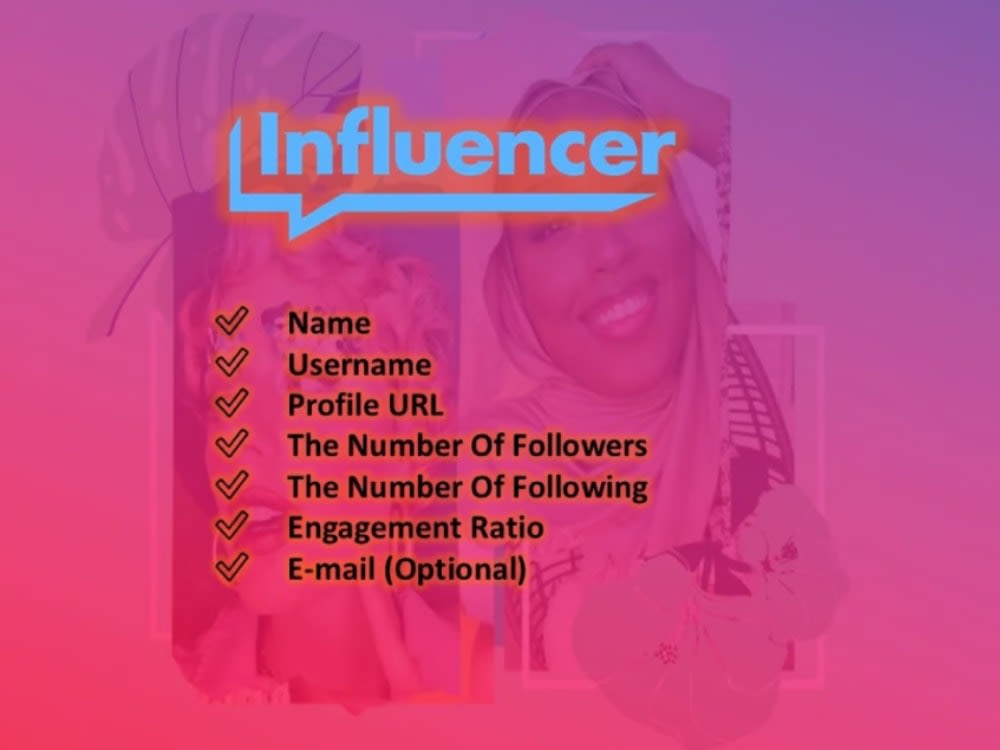 Influencer

✓ Name
✓ Username
✓ Profile URL
✓ The Number Of Followers
✓ The Number Of Following
✓ Engagement Ratio
✓ E-mail (Optional)